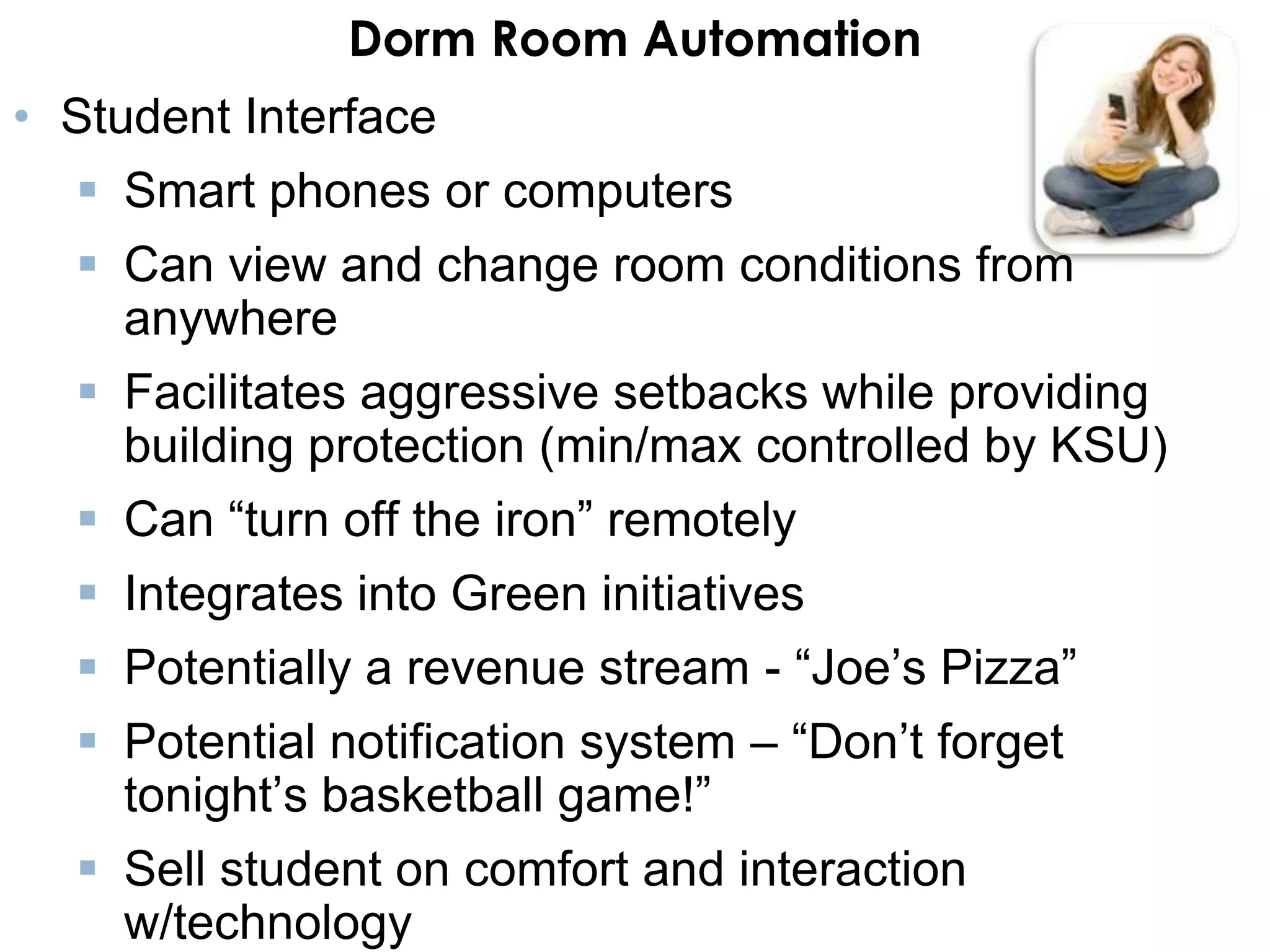 Dorm Room Automation

• Student Interface
  ▪ Smart phones or computers
  ▪ Can view and change room conditions from anywhere
  ▪ Facilitates aggressive setbacks while providing building protection (min/max controlled by KSU)
  ▪ Can “turn off the iron” remotely
  ▪ Integrates into Green initiatives
  ▪ Potentially a revenue stream - “Joe’s Pizza”
  ▪ Potential notification system – “Don’t forget tonight’s basketball game!”
  ▪ Sell student on comfort and interaction w/technology